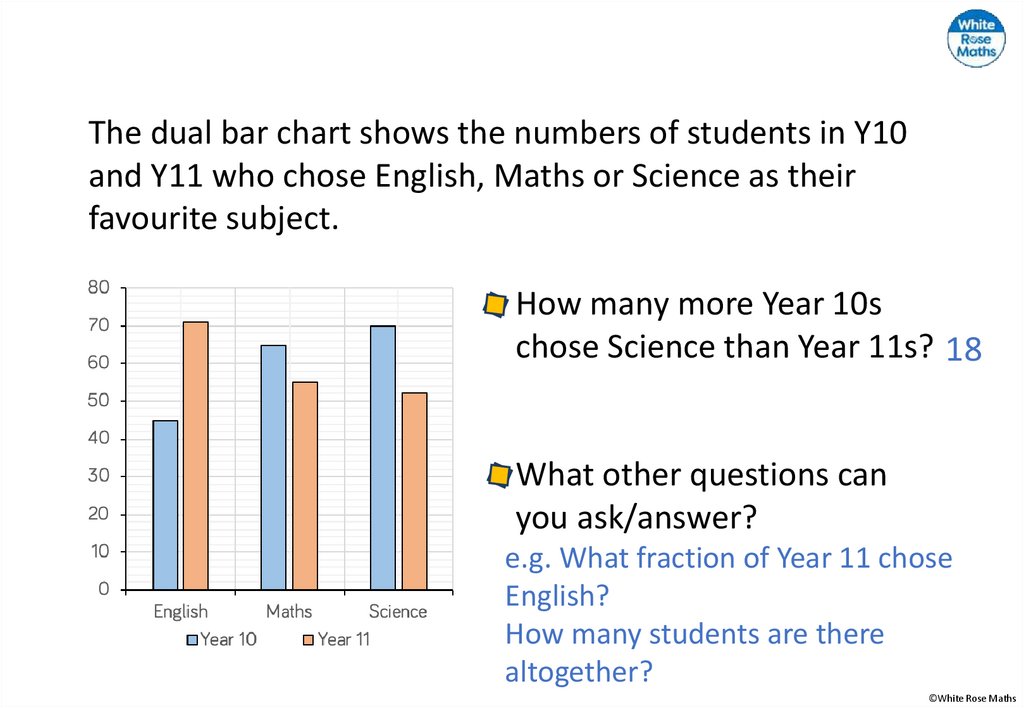 White Rose Maths

The dual bar chart shows the numbers of students in Y10 and Y11 who chose English, Maths or Science as their favourite subject.

80
70
60
50
40
30
20
10
0
English Maths Science
Year 10 Year 11

How many more Year 10s chose Science than Year 11s? 18

What other questions can you ask/answer?
e.g. What fraction of Year 11 chose English?
How many students are there altogether?

©White Rose Maths